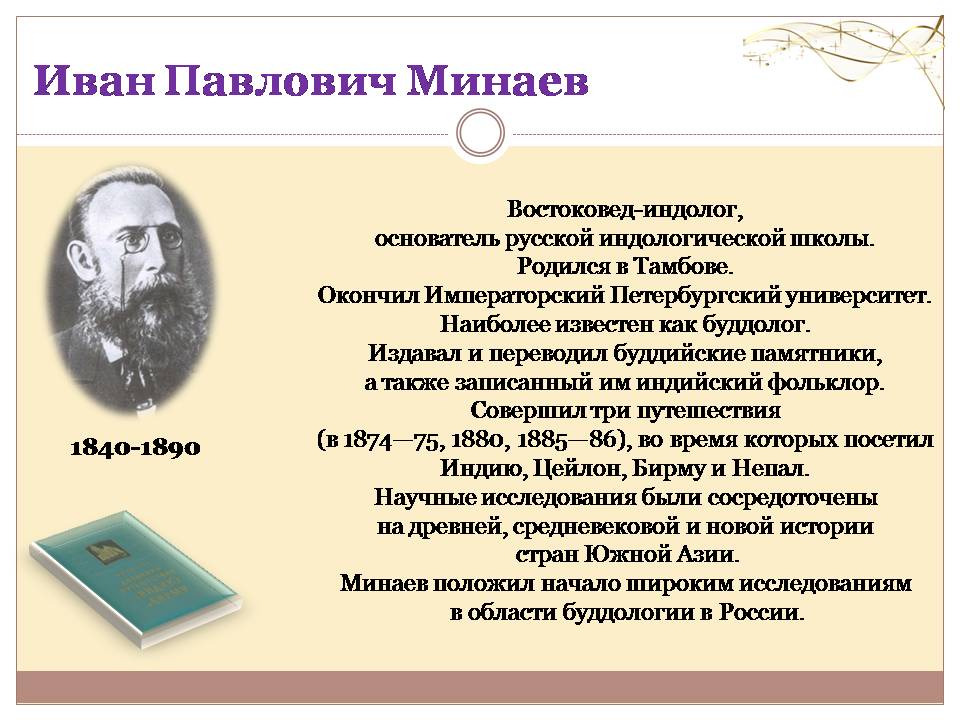 Иван Павлович Минаев

1840-1890

Востоковед-индолог,
основатель русской индологической школы.
Родился в Тамбове.
Окончил Императорский Петербургский университет.
Наиболее известен как буддолог.
Издавал и переводил буддийские памятники,
а также записанный им индийский фольклор.
Совершил три путешествия
(в 1874—75, 1880, 1885—86), во время которых посетил
Индию, Цейлон, Бирму и Непал.
Научные исследования были сосредоточены
на древней, средневековой и новой истории
стран Южной Азии.
Минаев положил начало широким исследованиям
в области буддологии в России.